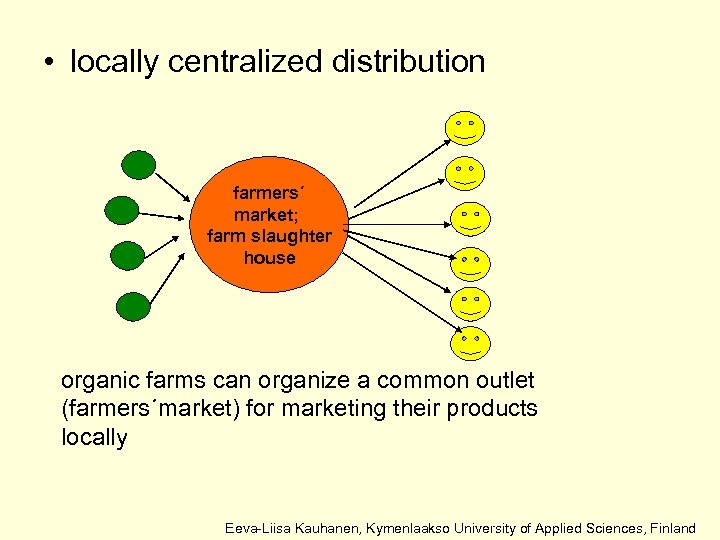 • locally centralized distribution

farmers´ market; farm slaughter house

organic farms can organize a common outlet (farmers´market) for marketing their products locally

Eeva-Liisa Kauhanen, Kymenlaakso University of Applied Sciences, Finland